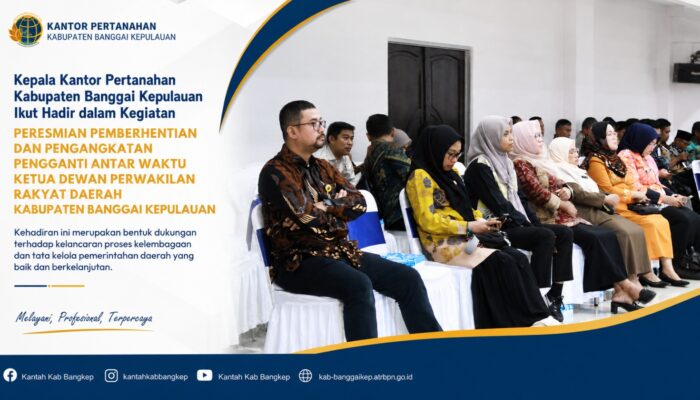 KANTOR PERTANAHAN
KABUPATEN BANGGAI KEPULAUAN

Kepala Kantor Pertanahan Kabupaten Banggai Kepulauan Ikut Hadir dalam Kegiatan

PERESMIAN PEMBERHENTIAN DAN PENGANGKATAN PENGGANTI ANTAR WAKTU KETUA DEWAN PERWAKILAN RAKYAT DAERAH KABUPATEN BANGGAI KEPULAUAN

Kehadiran ini merupakan bentuk dukungan terhadap kelancaran proses kelembagaan dan tata kelola pemerintahan daerah yang baik dan berkelanjutan.

Melayani, Profesional, Terpercaya

Kantah Kab Bangkep kantahkabbangkep Kantah Kab Bangkep kab-banggaikep.atrbpn.go.id